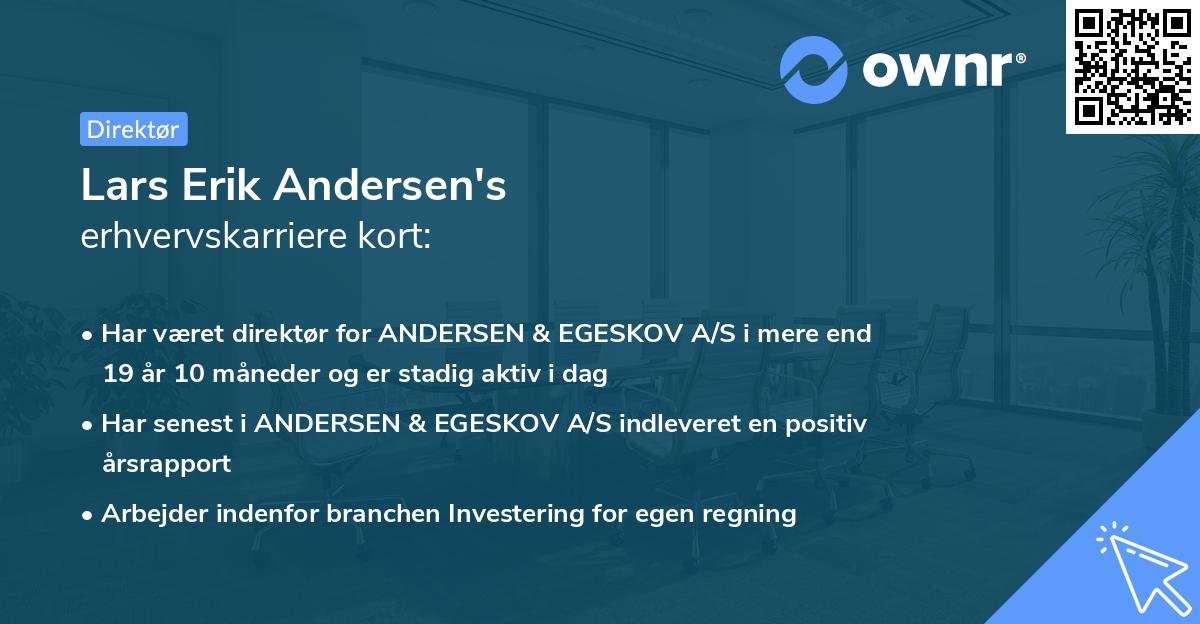 ownr®

Direktør

Lars Erik Andersen's
erhvervskarriere kort:

• Har været direktør for ANDERSEN & EGESKOV A/S i mere end 19 år 10 måneder og er stadig aktiv i dag

• Har senest i ANDERSEN & EGESKOV A/S indleveret en positiv årsrapport

• Arbejder indenfor branchen Investering for egen regning